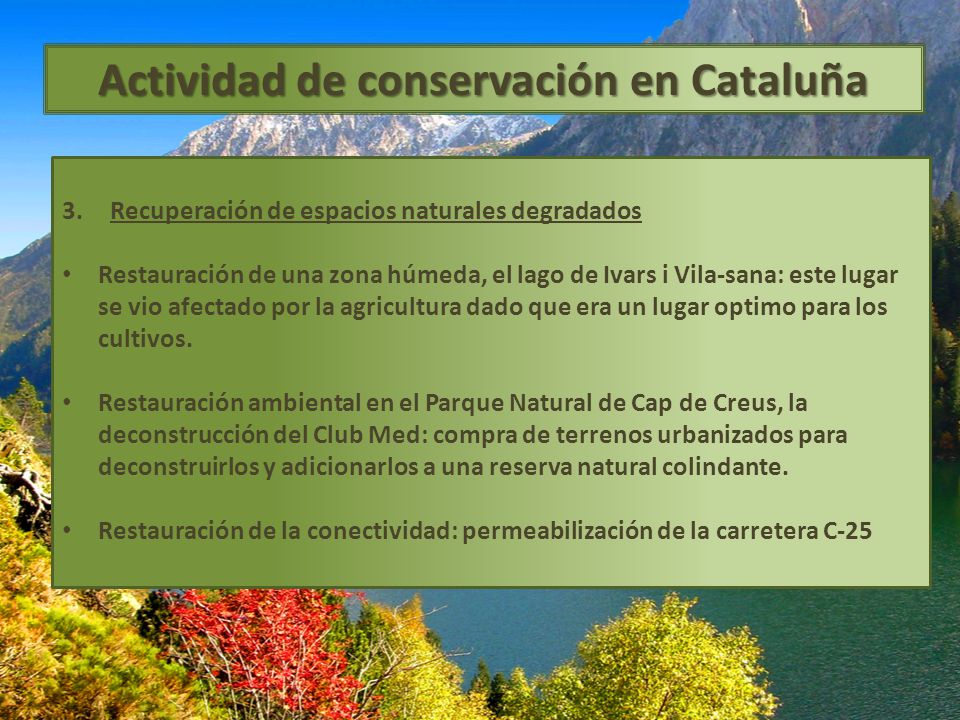 Actividad de conservación en Cataluña

3. Recuperación de espacios naturales degradados

• Restauración de una zona húmeda, el lago de Ivars i Vila-sana: este lugar se vio afectado por la agricultura dado que era un lugar optimo para los cultivos.

• Restauración ambiental en el Parque Natural de Cap de Creus, la deconstrucción del Club Med: compra de terrenos urbanizados para deconstruirlos y adicionarlos a una reserva natural colindante.

• Restauración de la conectividad: permeabilización de la carretera C-25